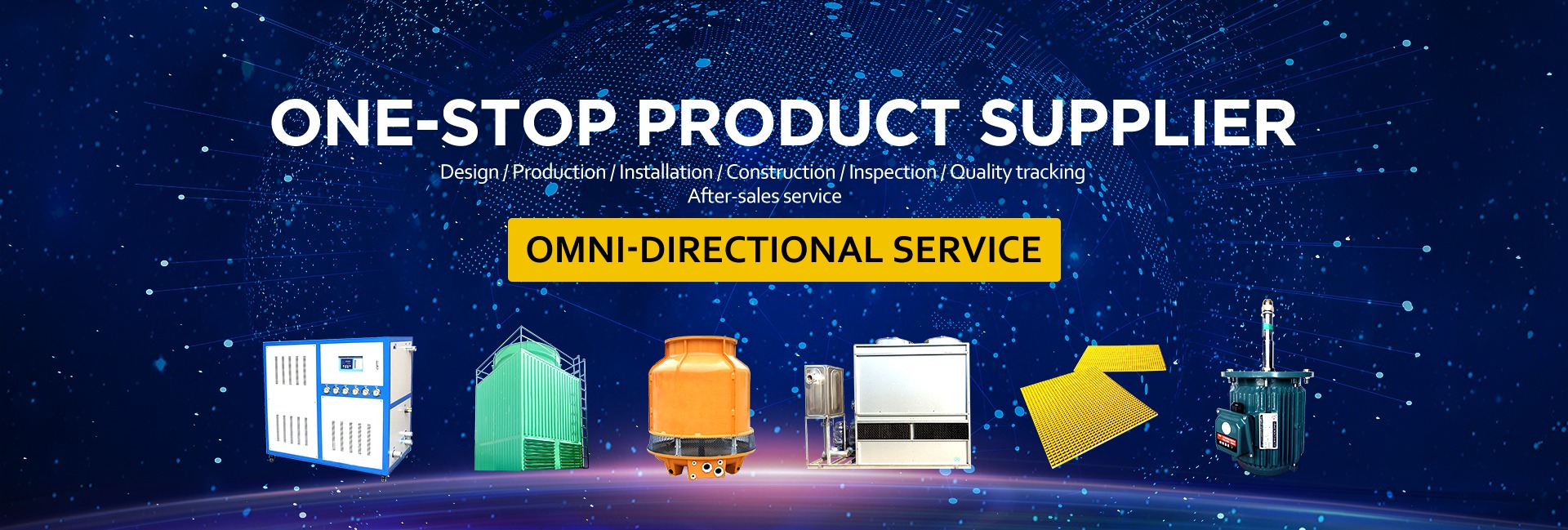 ONE-STOP PRODUCT SUPPLIER

Design / Production / Installation / Construction / Inspection / Quality tracking
After-sales service

OMNI-DIRECTIONAL SERVICE